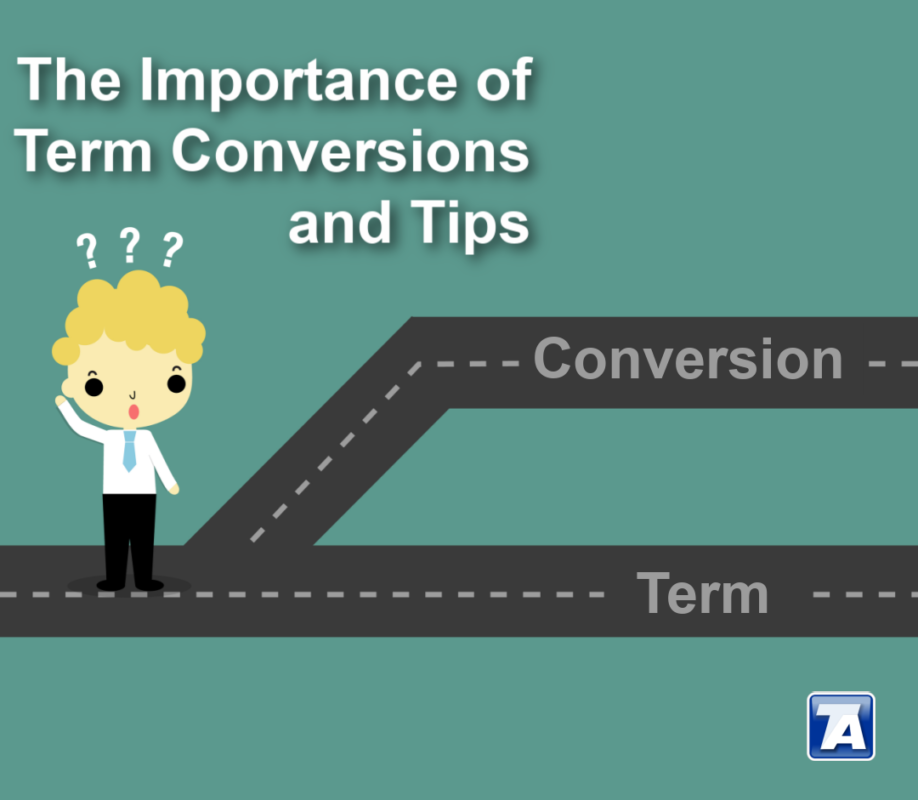 The Importance of Term Conversions and Tips

? ? ?

Conversion

Term

TA